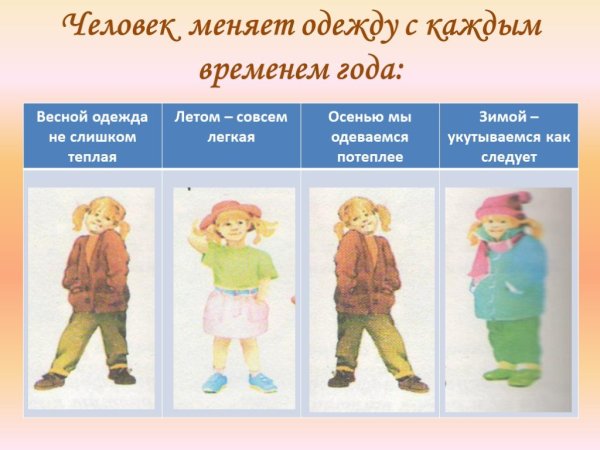 Человек меняет одежду с каждым временем года:

| Весной одежда не слишком теплая | Летом – совсем легкая | Осенью мы одеваемся потеплее | Зимой – укутываемся как следует |
|---|---|---|---|
| | | | |